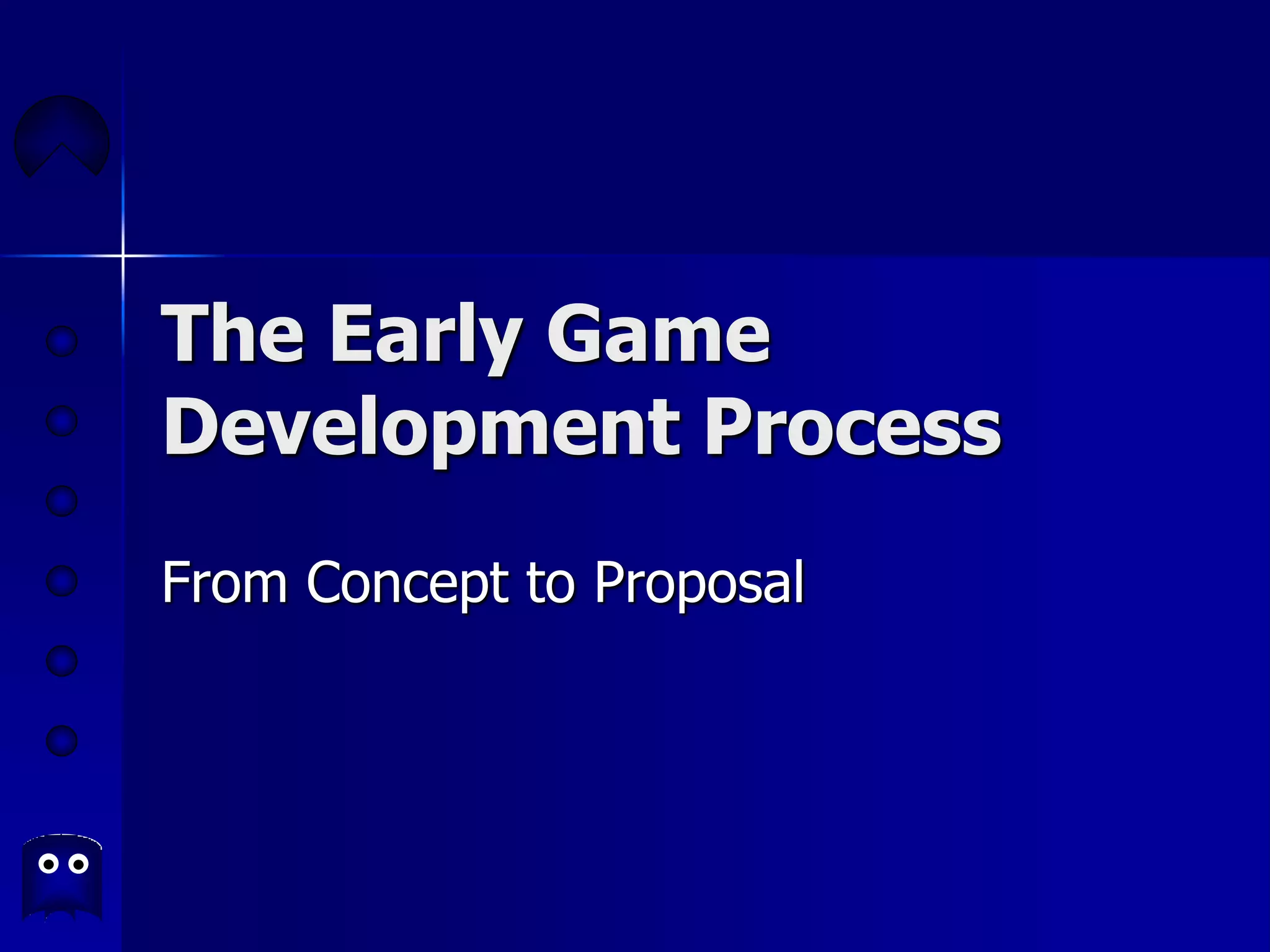 The Early Game Development Process

From Concept to Proposal